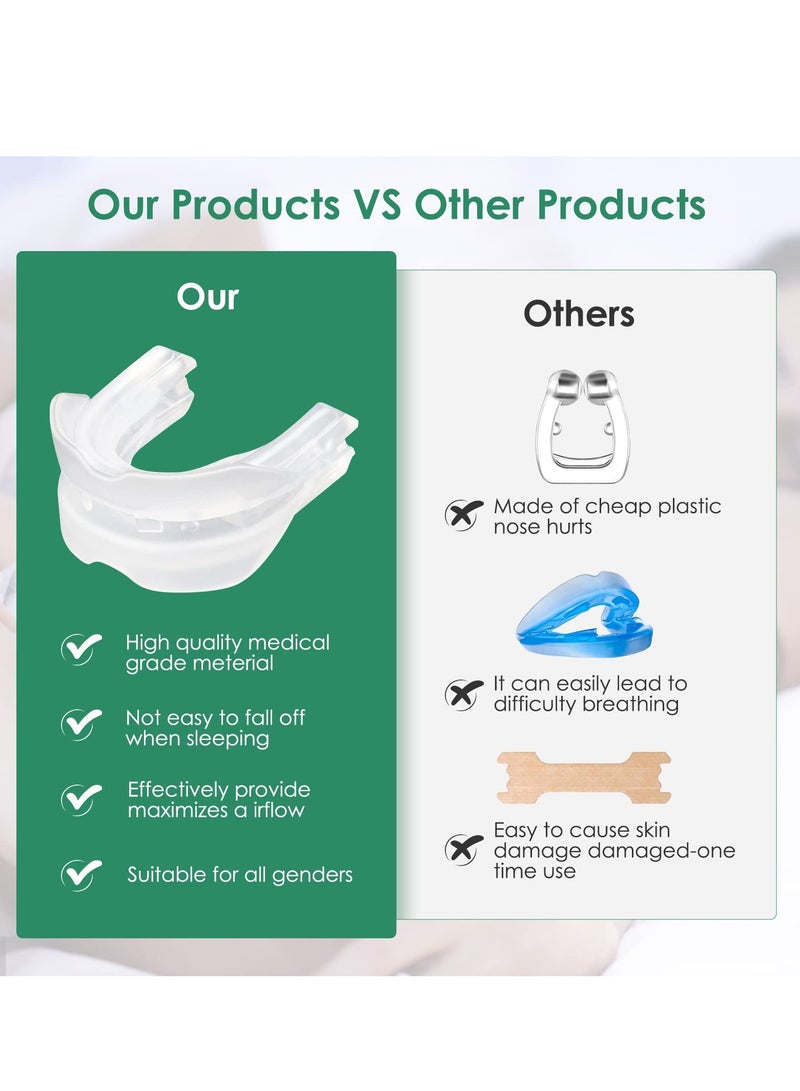 Our Products VS Other Products

Our

High quality medical grade meterial

Not easy to fall off when sleeping

Effectively provide maximizes a irflow

Suitable for all genders

Others

Made of cheap plastic nose hurts

It can easily lead to difficulty breathing

Easy to cause skin damage damaged-one time use